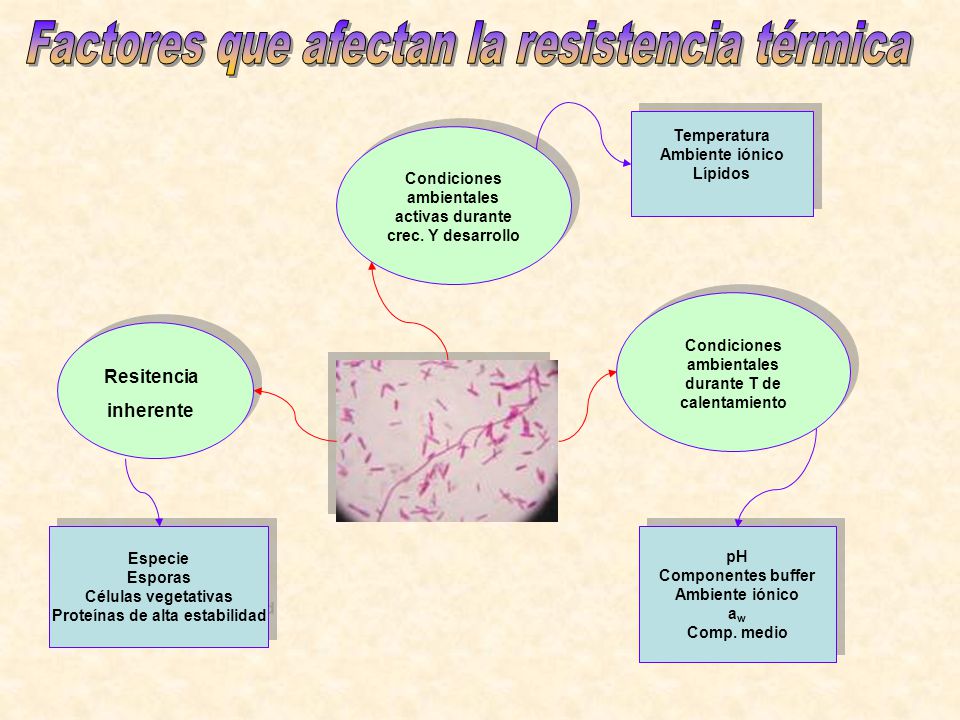 Factores que afectan la resistencia térmica

Condiciones ambientales activas durante crec. Y desarrollo

Temperatura
Ambiente iónico
Lípidos

Resitencia inherente

Condiciones ambientales durante T de calentamiento

Especie
Esporas
Células vegetativas
Proteínas de alta estabilidad

pH
Componentes buffer
Ambiente iónico
$a_w$
Comp. medio